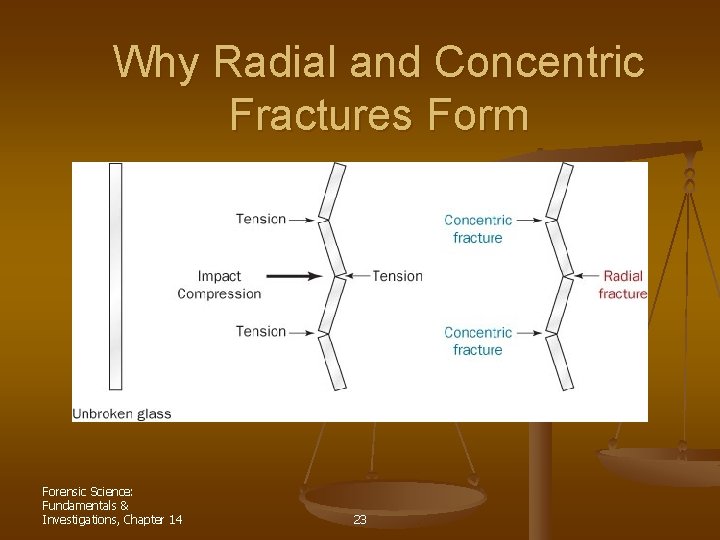 Why Radial and Concentric Fractures Form

Tension

Impact Compression

Tension

Tension

Concentric fracture

Radial fracture

Concentric fracture

Unbroken glass

Forensic Science: Fundamentals & Investigations, Chapter 14

23